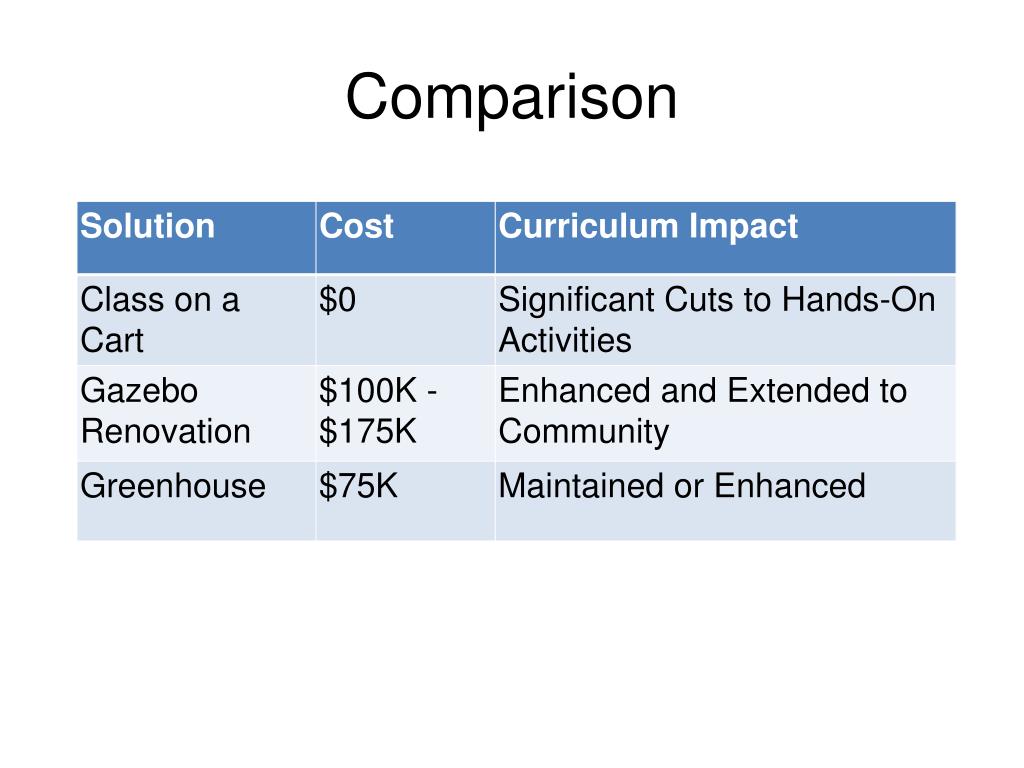 Comparison

| Solution | Cost | Curriculum Impact |
|---|---|---|
| Class on a Cart | \$0 | Significant Cuts to Hands-On Activities |
| Gazebo Renovation | \$100K - \$175K | Enhanced and Extended to Community |
| Greenhouse | \$75K | Maintained or Enhanced |